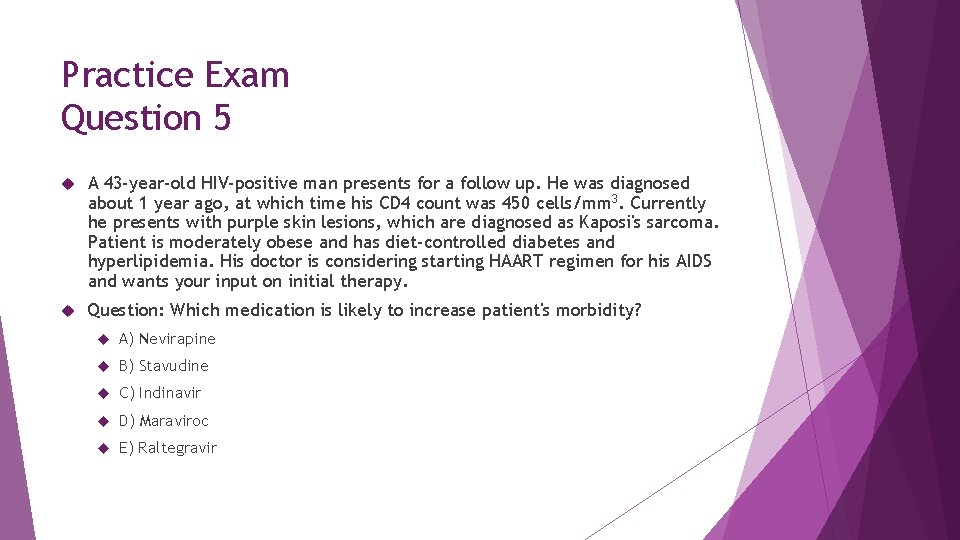 Practice Exam
Question 5

A 43-year-old HIV-positive man presents for a follow up. He was diagnosed about 1 year ago, at which time his CD4 count was 450 cells/mm$^3$. Currently he presents with purple skin lesions, which are diagnosed as Kaposi's sarcoma. Patient is moderately obese and has diet-controlled diabetes and hyperlipidemia. His doctor is considering starting HAART regimen for his AIDS and wants your input on initial therapy.

Question: Which medication is likely to increase patient's morbidity?

A) Nevirapine

B) Stavudine

C) Indinavir

D) Maraviroc

E) Raltegravir